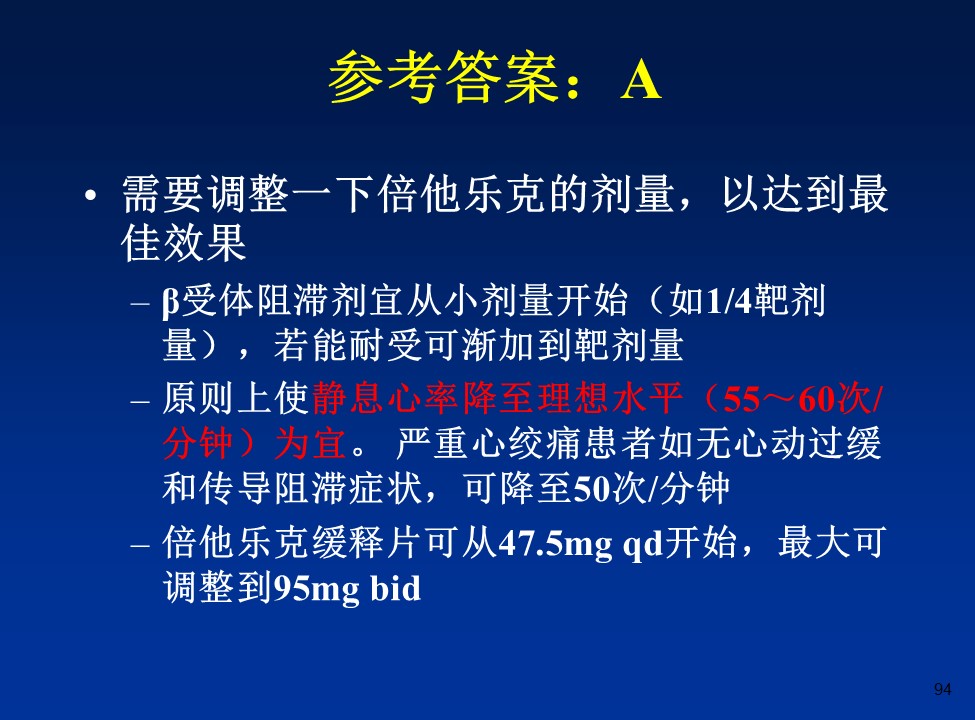 参考答案：A

• 需要调整一下倍他乐克的剂量，以达到最佳效果

– β受体阻滞剂宜从小剂量开始（如1/4靶剂量），若能耐受可渐加到靶剂量

– 原则上使静息心率降至理想水平（55～60次/分钟）为宜。 严重心绞痛患者如无心动过缓和传导阻滞症状，可降至50次/分钟

– 倍他乐克缓释片可从47.5mg qd开始，最大可调整到95mg bid

94